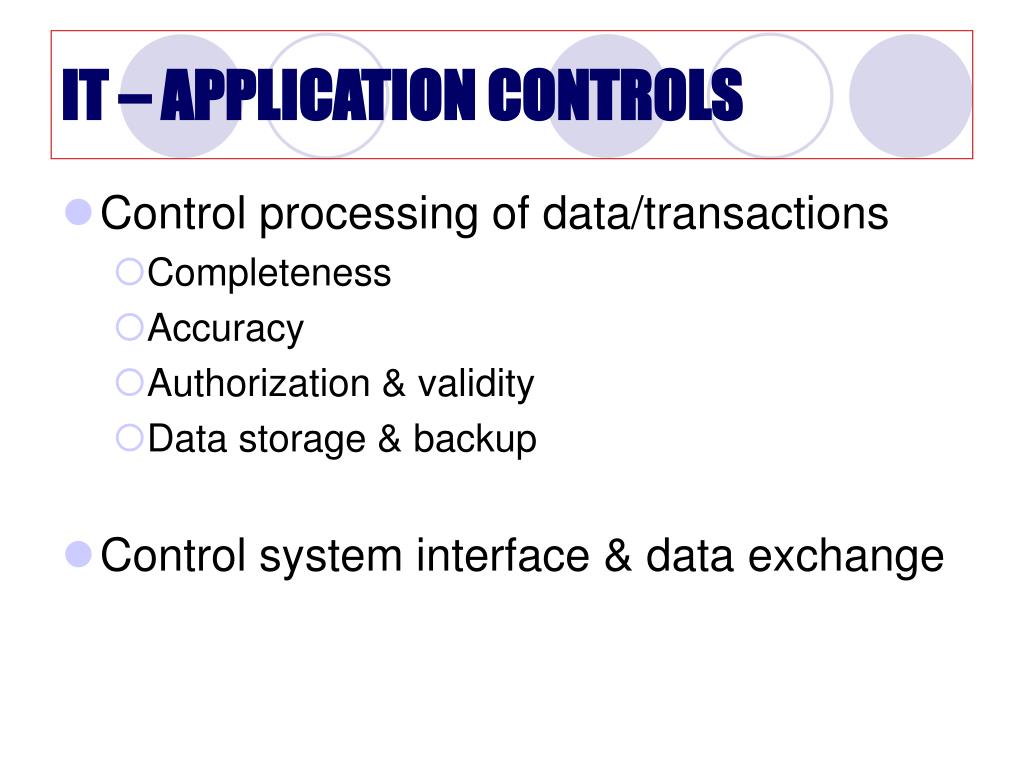 IT – APPLICATION CONTROLS

Control processing of data/transactions
Completeness
Accuracy
Authorization & validity
Data storage & backup

Control system interface & data exchange